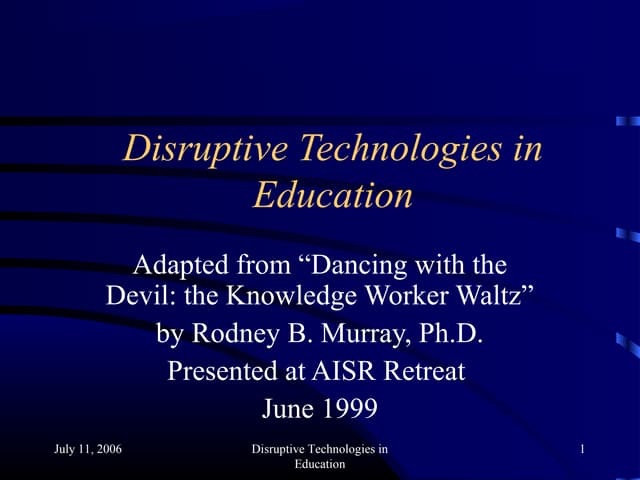 Disruptive Technologies in Education

Adapted from “Dancing with the Devil: the Knowledge Worker Waltz”
by Rodney B. Murray, Ph.D.
Presented at AISR Retreat
June 1999

July 11, 2006

Disruptive Technologies in Education

1